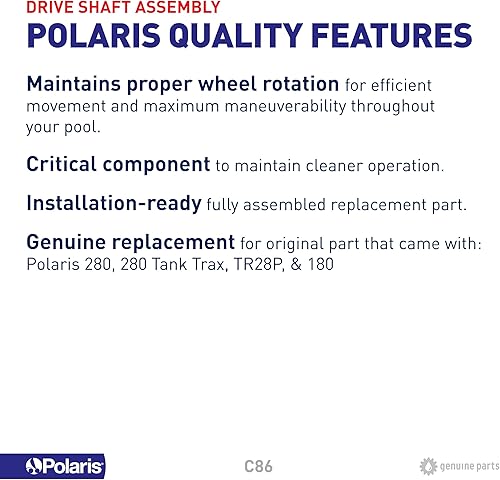 DRIVE SHAFT ASSEMBLY
POLARIS QUALITY FEATURES

Maintains proper wheel rotation for efficient movement and maximum maneuverability throughout your pool.

Critical component to maintain cleaner operation.

Installation-ready fully assembled replacement part.

Genuine replacement for original part that came with: Polaris 280, 280 Tank Trax, TR28P, & 180

Polaris

C86

genuine parts